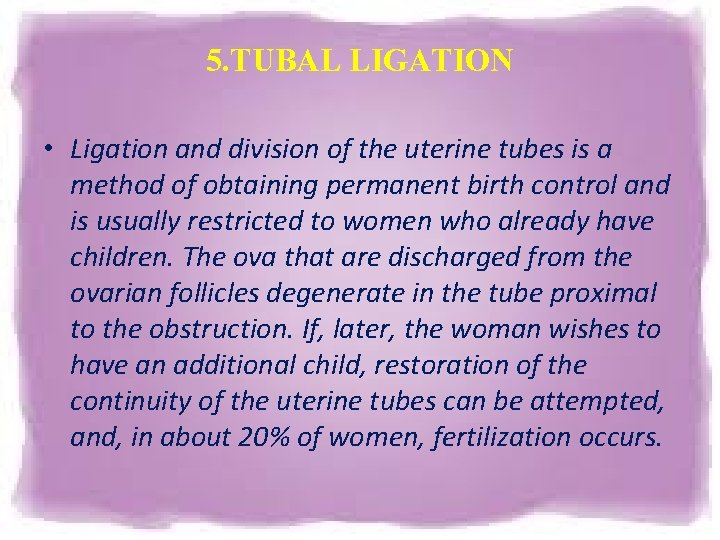 5.TUBAL LIGATION

• Ligation and division of the uterine tubes is a method of obtaining permanent birth control and is usually restricted to women who already have children. The ova that are discharged from the ovarian follicles degenerate in the tube proximal to the obstruction. If, later, the woman wishes to have an additional child, restoration of the continuity of the uterine tubes can be attempted, and, in about 20% of women, fertilization occurs.